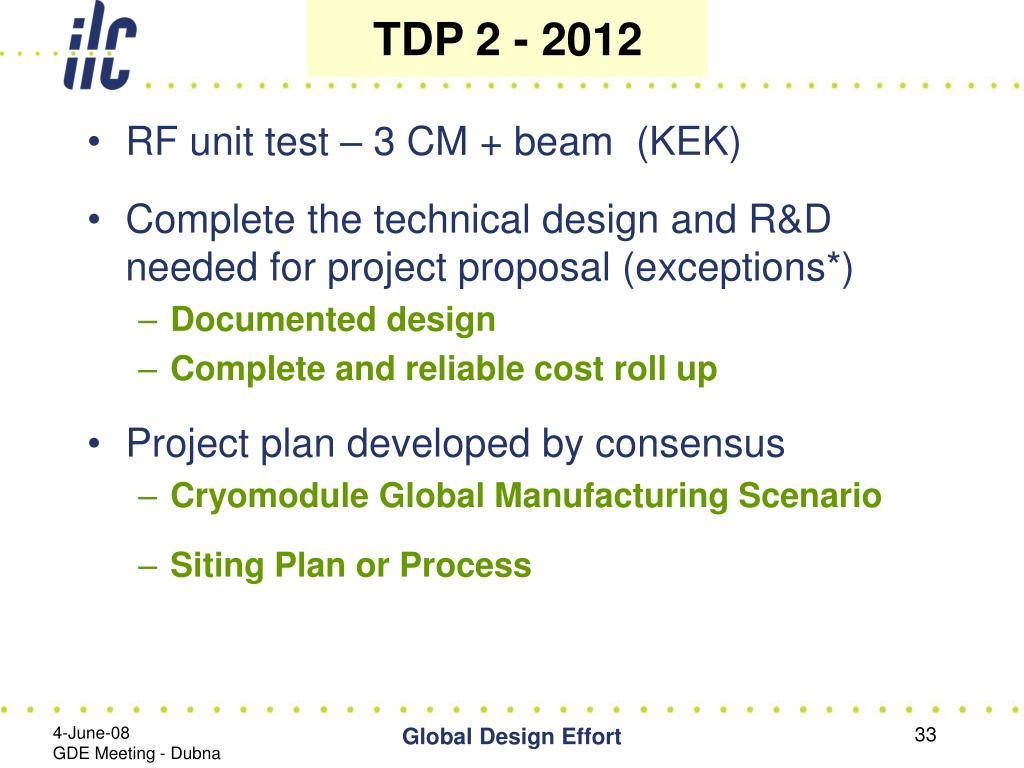 ilc

TDP 2 - 2012

• RF unit test – 3 CM + beam (KEK)

• Complete the technical design and R&D needed for project proposal (exceptions*)
– Documented design
– Complete and reliable cost roll up

• Project plan developed by consensus
– Cryomodule Global Manufacturing Scenario

– Siting Plan or Process

4-June-08
GDE Meeting - Dubna

Global Design Effort

33